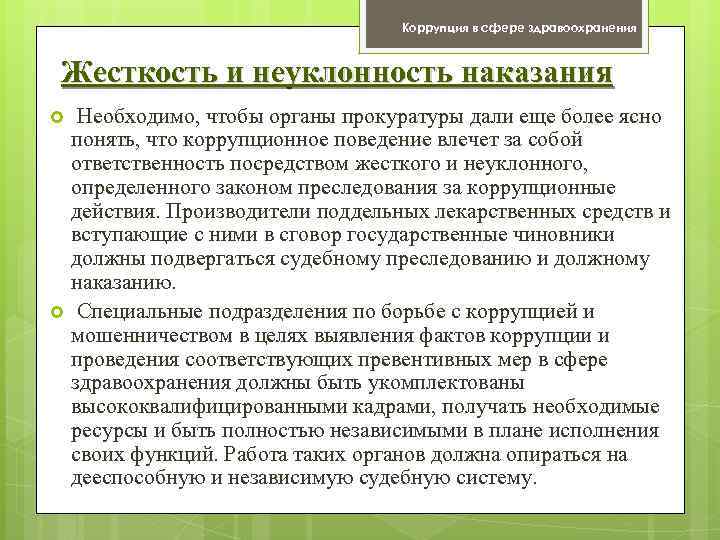 Коррупция в сфере здравоохранения

Жесткость и неуклонность наказания

Необходимо, чтобы органы прокуратуры дали еще более ясно понять, что коррупционное поведение влечет за собой ответственность посредством жесткого и неуклонного, определенного законом преследования за коррупционные действия. Производители поддельных лекарственных средств и вступающие с ними в сговор государственные чиновники должны подвергаться судебному преследованию и должному наказанию.

Специальные подразделения по борьбе с коррупцией и мошенничеством в целях выявления фактов коррупции и проведения соответствующих превентивных мер в сфере здравоохранения должны быть укомплектованы высококвалифицированными кадрами, получать необходимые ресурсы и быть полностью независимыми в плане исполнения своих функций. Работа таких органов должна опираться на дееспособную и независимую судебную систему.